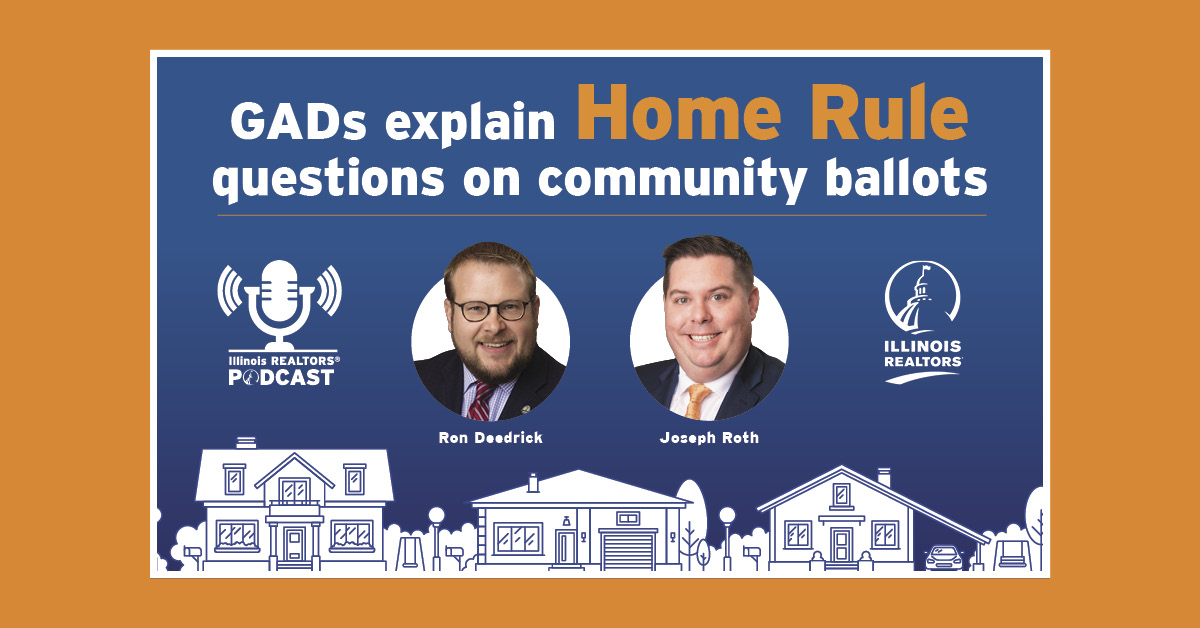 GADs explain Home Rule questions on community ballots

Illinois REALTORS® PODCAST

Ron Deedrick

Joseph Roth

ILLINOIS REALTORS®